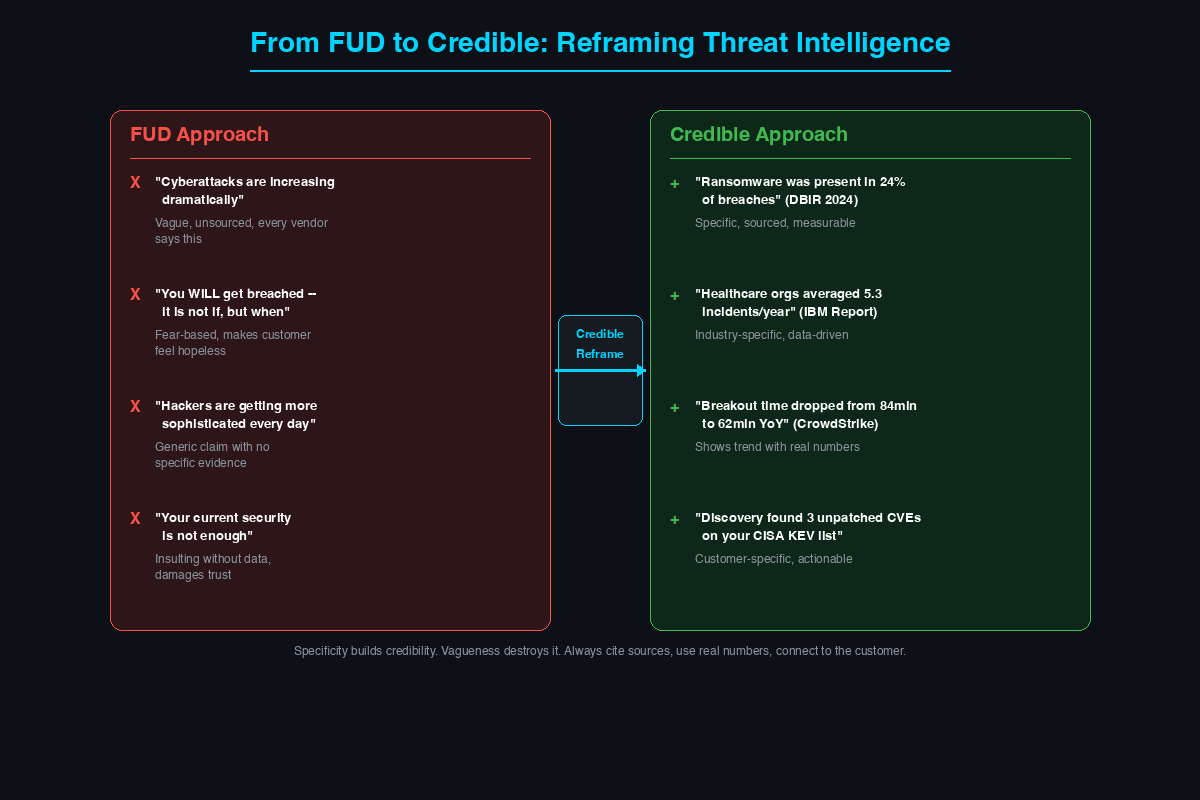 From FUD to Credible: Reframing Threat Intelligence

FUD Approach

X "Cyberattacks are increasing dramatically"
Vague, unsourced, every vendor says this

X "You WILL get breached – it is not if, but when"
Fear-based, makes customer feel hopeless

X "Hackers are getting more sophisticated every day"
Generic claim with no specific evidence

X "Your current security is not enough"
Insulting without data, damages trust

Credible Reframe

Credible Approach

+ "Ransomware was present in 24% of breaches" (DBIR 2024)
Specific, sourced, measurable

+ "Healthcare orgs averaged 5.3 incidents/year" (IBM Report)
Industry-specific, data-driven

+ "Breakout time dropped from 84min to 62min YoY" (CrowdStrike)
Shows trend with real numbers

+ "Discovery found 3 unpatched CVEs on your CISA KEV list"
Customer-specific, actionable

Specificity builds credibility. Vagueness destroys it. Always cite sources, use real numbers, connect to the customer.